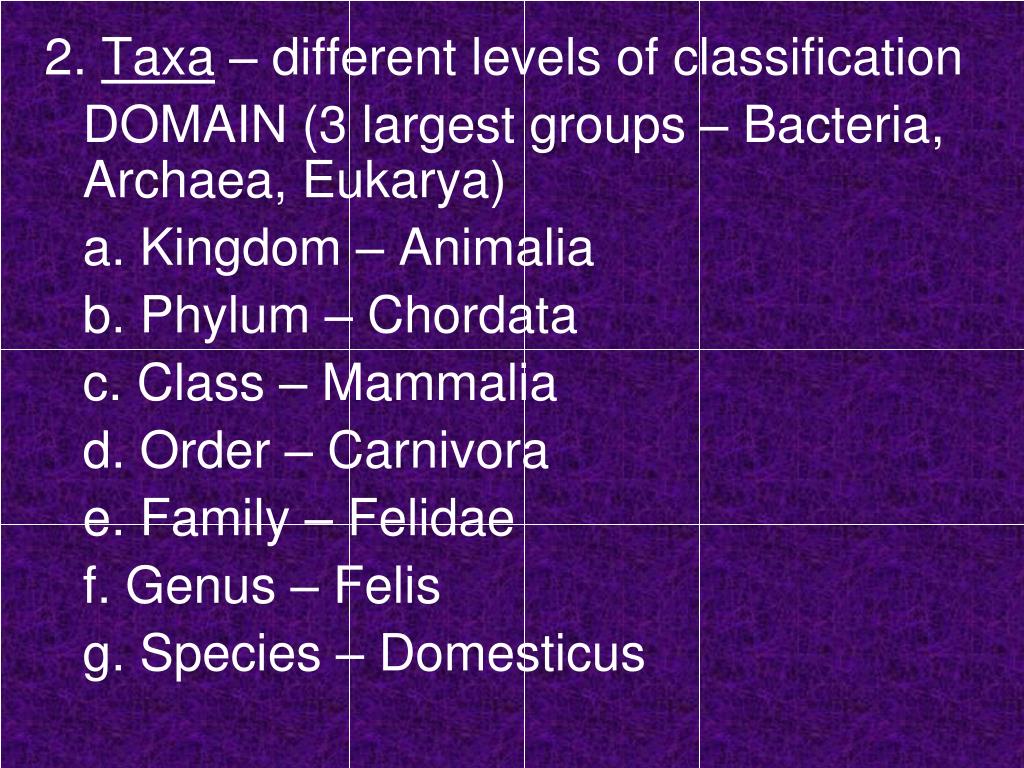 2. Taxa – different levels of classification

DOMAIN (3 largest groups – Bacteria, Archaea, Eukarya)

a. Kingdom – Animalia

b. Phylum – Chordata

c. Class – Mammalia

d. Order – Carnivora

e. Family – Felidae

f. Genus – Felis

g. Species – Domesticus